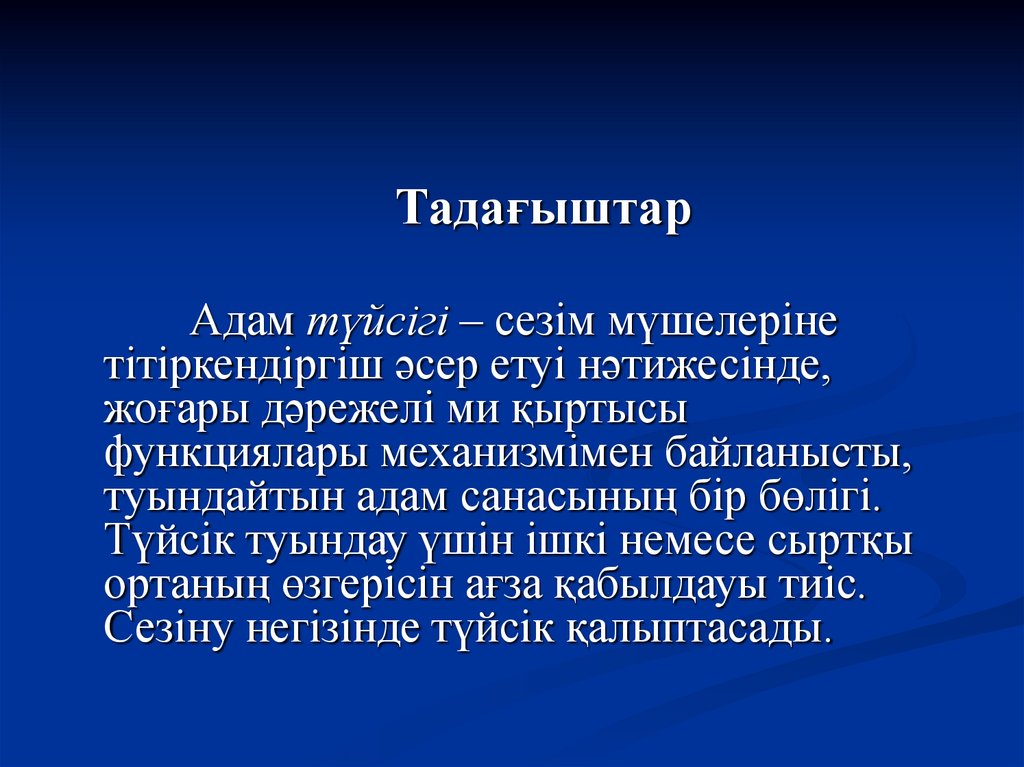 Тадағыштар

Адам түйсігі – сезім мүшелеріне тітіркендіргіш әсер етуі нәтижесінде, жоғары дәрежелі ми қыртысы функциялары механизмімен байланысты, туындайтын адам санасының бір бөлігі. Түйсік туындау үшін ішкі немесе сыртқы ортаның өзгерісін ағза қабылдауы тиіс. Сезіну негізінде түйсік қалыптасады.